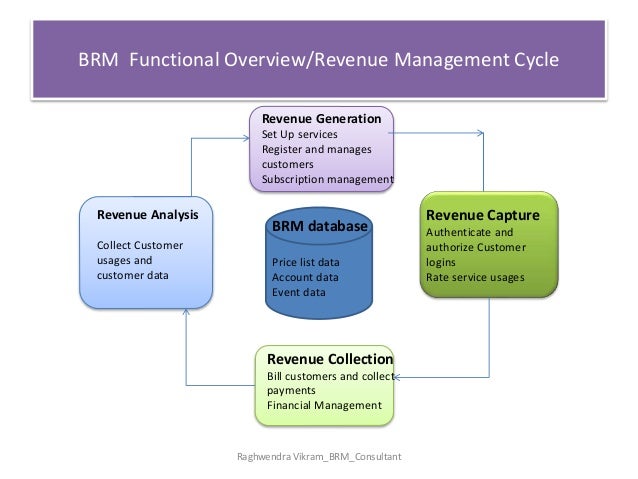 BRM Functional Overview/Revenue Management Cycle

Revenue Generation
Set Up services
Register and manages customers
Subscription management

Revenue Analysis

Collect Customer usages and customer data

BRM database

Price list data
Account data
Event data

Revenue Capture
Authenticate and authorize Customer logins
Rate service usages

Revenue Collection
Bill customers and collect payments
Financial Management

Raghwendra Vikram_BRM_Consultant